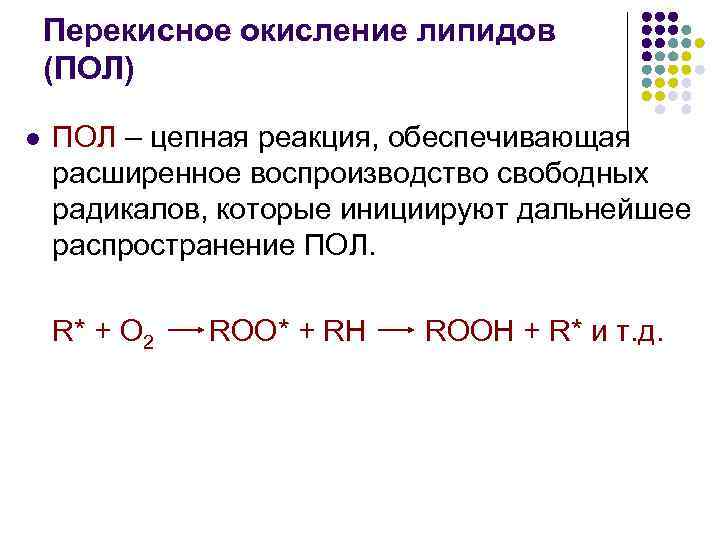 Перекисное окисление липидов (ПОЛ)

ПОЛ – цепная реакция, обеспечивающая расширенное воспроизводство свободных радикалов, которые инициируют дальнейшее распространение ПОЛ.

$R^* + O_2 \longrightarrow ROO^* + RH \longrightarrow ROOH + R^*$ и т.д.